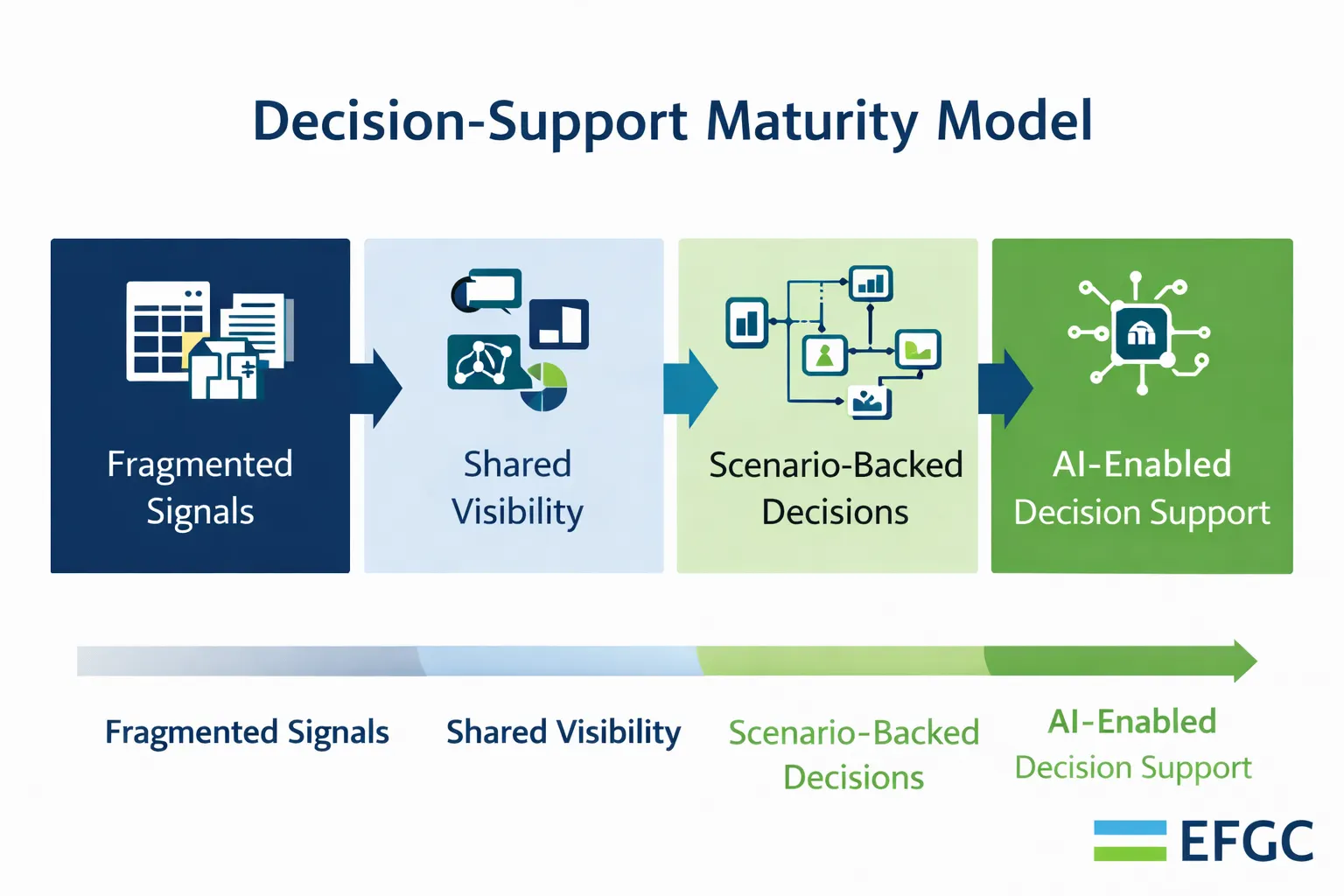 Decision-Support Maturity Model

Fragmented Signals

Shared Visibility

Scenario-Backed Decisions

AI-Enabled Decision Support

Fragmented Signals

Shared Visibility

Scenario-Backed Decisions

AI-Enabled Decision Support

EFGC